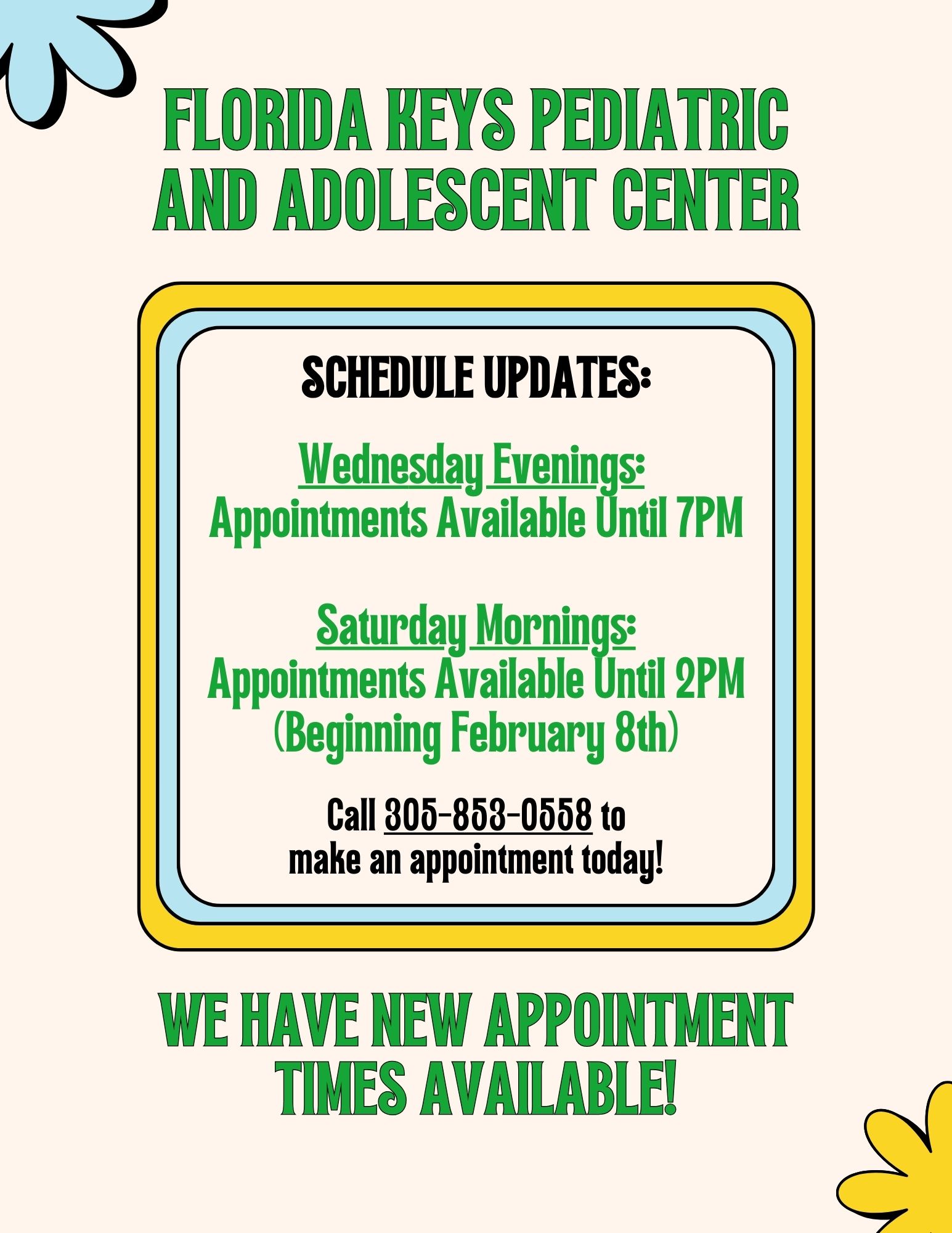 FLORIDA KEYS PEDIATRIC AND ADOLESCENT CENTER

SCHEDULE UPDATES:

Wednesday Evenings:
Appointments Available Until 7PM

Saturday Mornings:
Appointments Available Until 2PM
(Beginning February 8th)

Call 305-853-0558 to make an appointment today!

WE HAVE NEW APPOINTMENT TIMES AVAILABLE!